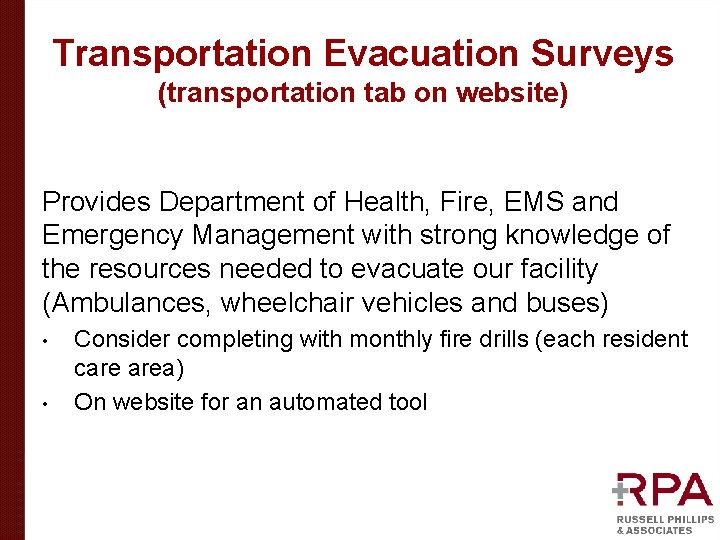 Transportation Evacuation Surveys
(transportation tab on website)

Provides Department of Health, Fire, EMS and Emergency Management with strong knowledge of the resources needed to evacuate our facility (Ambulances, wheelchair vehicles and buses)

• Consider completing with monthly fire drills (each resident care area)
• On website for an automated tool

RPA
RUSSELL PHILLIPS
& ASSOCIATES